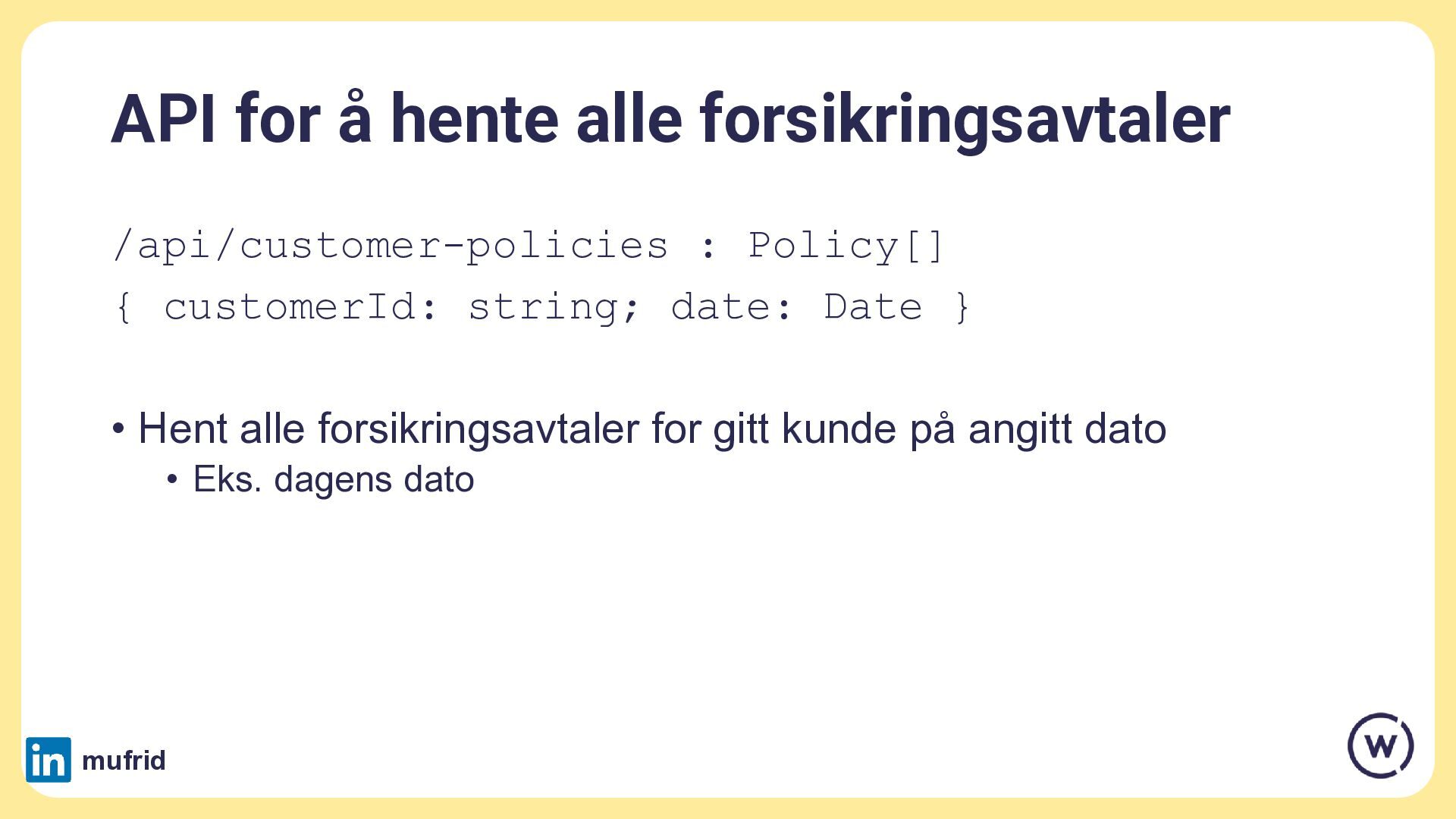 API for å hente alle forsikringsavtaler

/api/customer-policies : Policy[]
{ customerId: string; date: Date }

• Hent alle forsikringsavtaler for gitt kunde på angitt dato
  • Eks. dagens dato

in mufrid

w